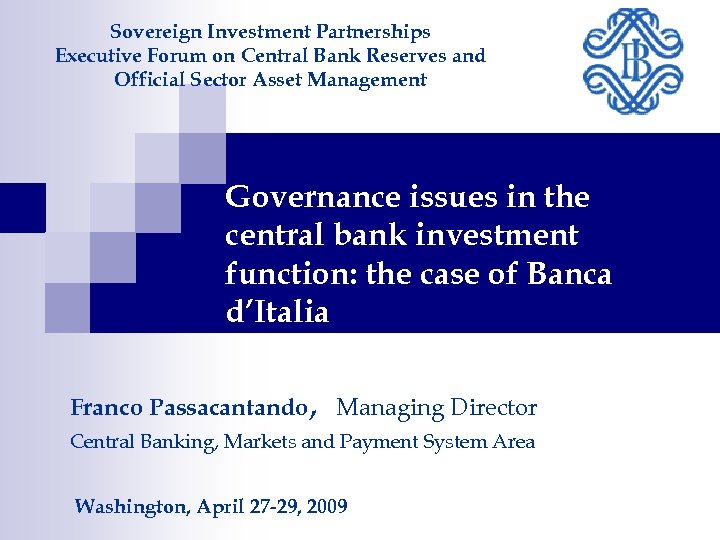 Sovereign Investment Partnerships
Executive Forum on Central Bank Reserves and Official Sector Asset Management

BI

Governance issues in the central bank investment function: the case of Banca d'Italia

Franco Passacantando, Managing Director
Central Banking, Markets and Payment System Area

Washington, April 27-29, 2009